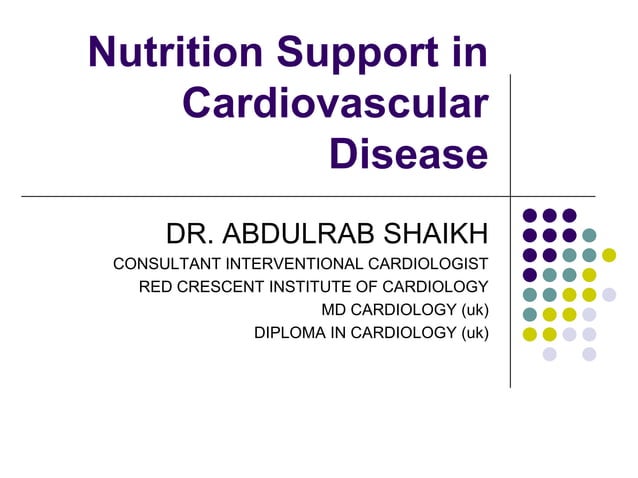 Nutrition Support in Cardiovascular Disease

DR. ABDULRAB SHAIKH
CONSULTANT INTERVENTIONAL CARDIOLOGIST
RED CRESCENT INSTITUTE OF CARDIOLOGY
MD CARDIOLOGY (uk)
DIPLOMA IN CARDIOLOGY (uk)